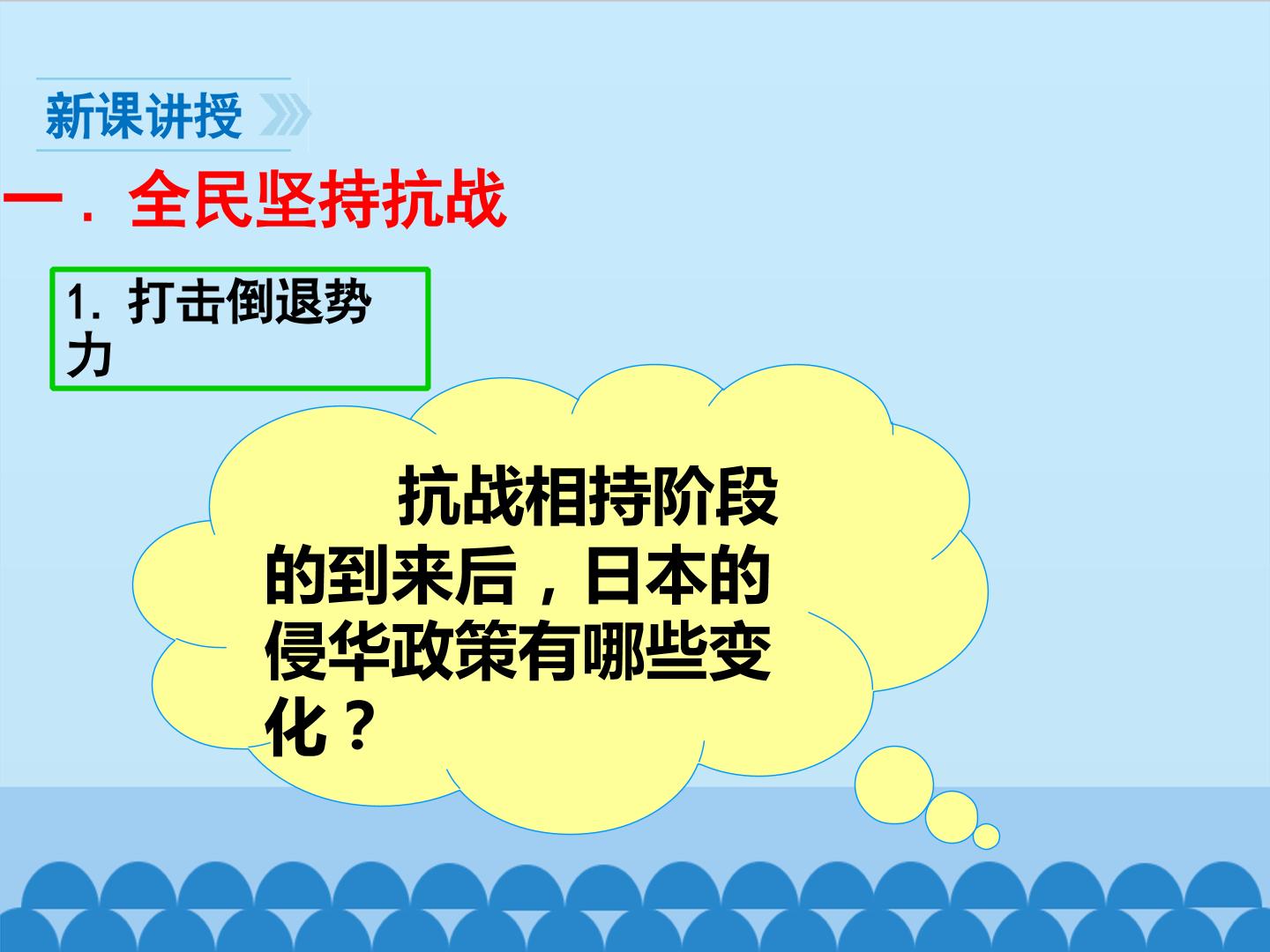 新课讲授

一．全民坚持抗战

1.打击倒退势力

抗战相持阶段的到来后，日本的侵华政策有哪些变化？